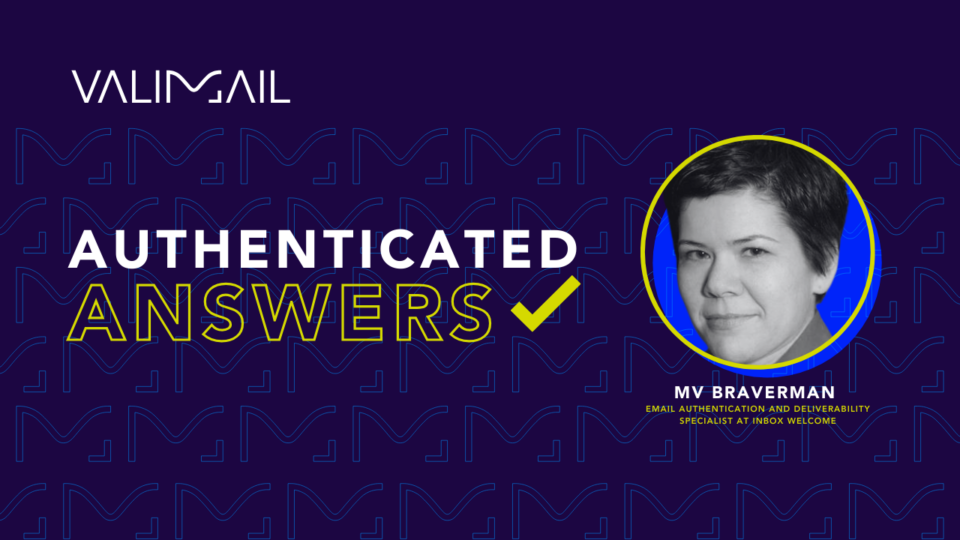 VALIMAIL

AUTHENTICATED
ANSWERS

MV BRAVERMAN
EMAIL AUTHENTICATION AND DELIVERABILITY SPECIALIST AT INBOX WELCOME